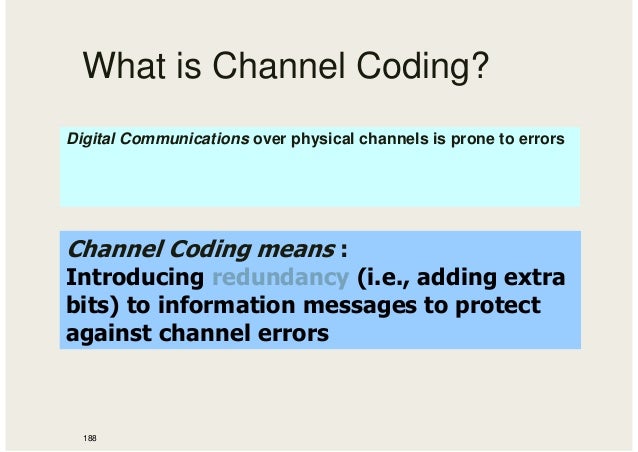 What is Channel Coding?

Digital Communications over physical channels is prone to errors

Channel Coding means :
Introducing redundancy (i.e., adding extra bits) to information messages to protect against channel errors

188